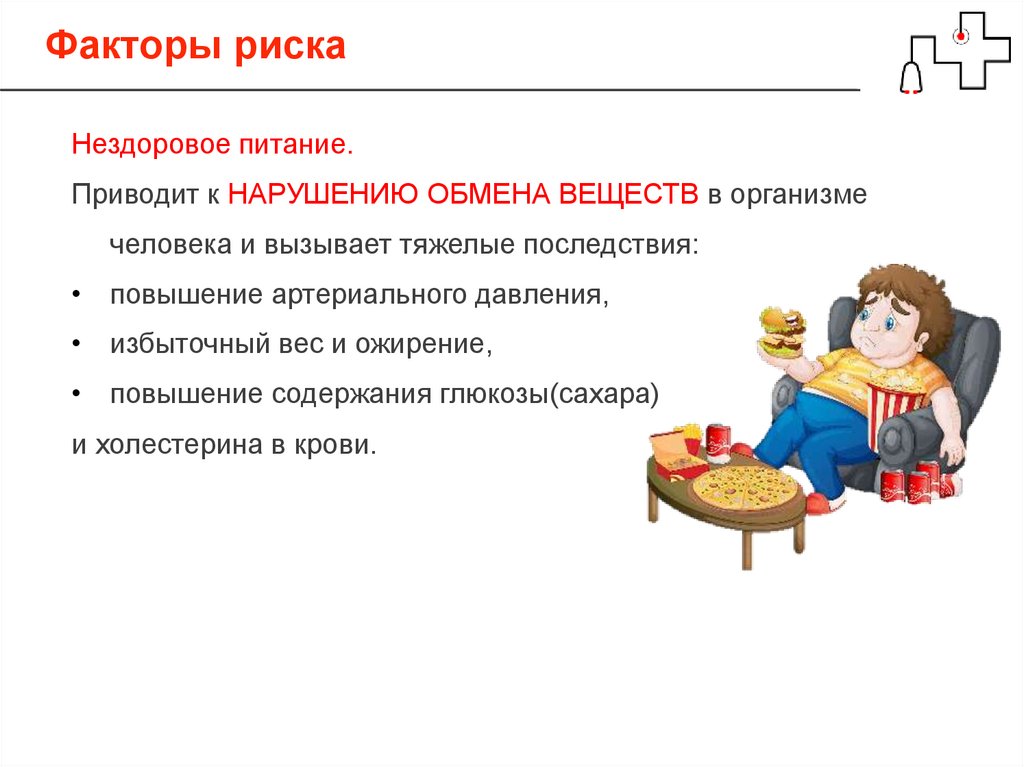 Факторы риска

Нездоровое питание.

Приводит к НАРУШЕНИЮ ОБМЕНА ВЕЩЕСТВ в организме человека и вызывает тяжелые последствия:

• повышение артериального давления,
• избыточный вес и ожирение,
• повышение содержания глюкозы(сахара)

и холестерина в крови.